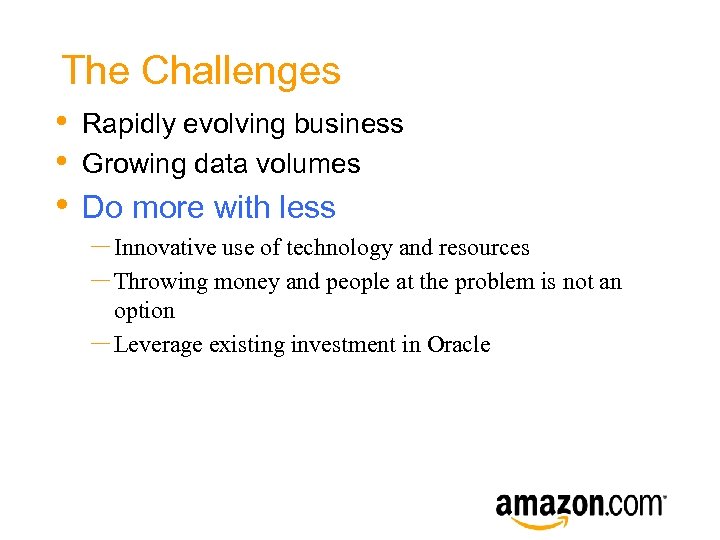 The Challenges

• Rapidly evolving business
• Growing data volumes
• Do more with less
– Innovative use of technology and resources
– Throwing money and people at the problem is not an option
– Leverage existing investment in Oracle

amazon.com